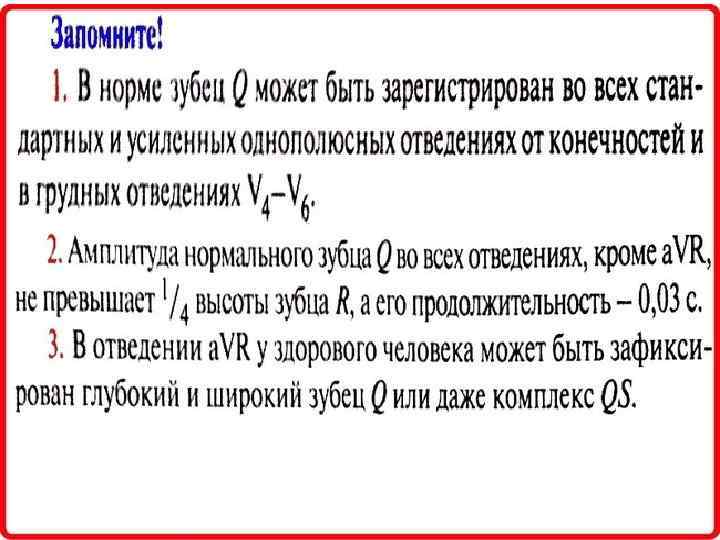 Запомните!

1. В норме зубец $Q$ может быть зарегистрирован во всех стандартных и усиленных однополюсных отведениях от конечностей и в грудных отведениях $V_4$–$V_6$.

2. Амплитуда нормального зубца $Q$ во всех отведениях, кроме aVR, не превышает $^1/_4$ высоты зубца $R$, а его продолжительность – 0,03 с.

3. В отведении aVR у здорового человека может быть зафиксирован глубокий и широкий зубец $Q$ или даже комплекс $QS$.